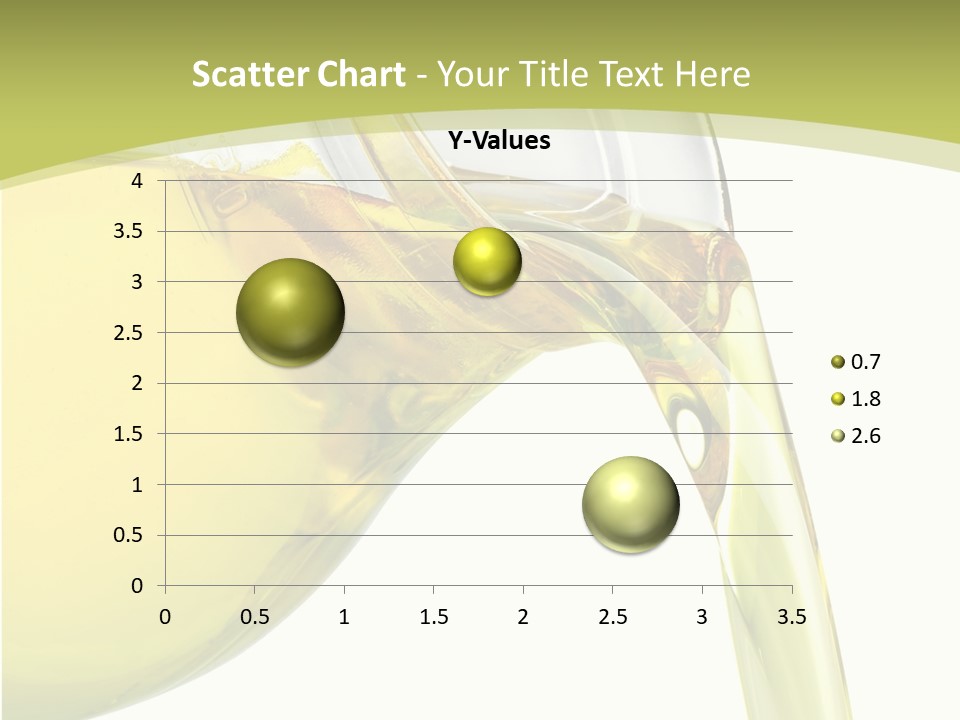 Scatter Chart - Your Title Text Here

Y-Values

4
3.5
3
2.5
2
1.5
1
0.5
0

0
0.5
1
1.5
2
2.5
3
3.5

0.7
1.8
2.6